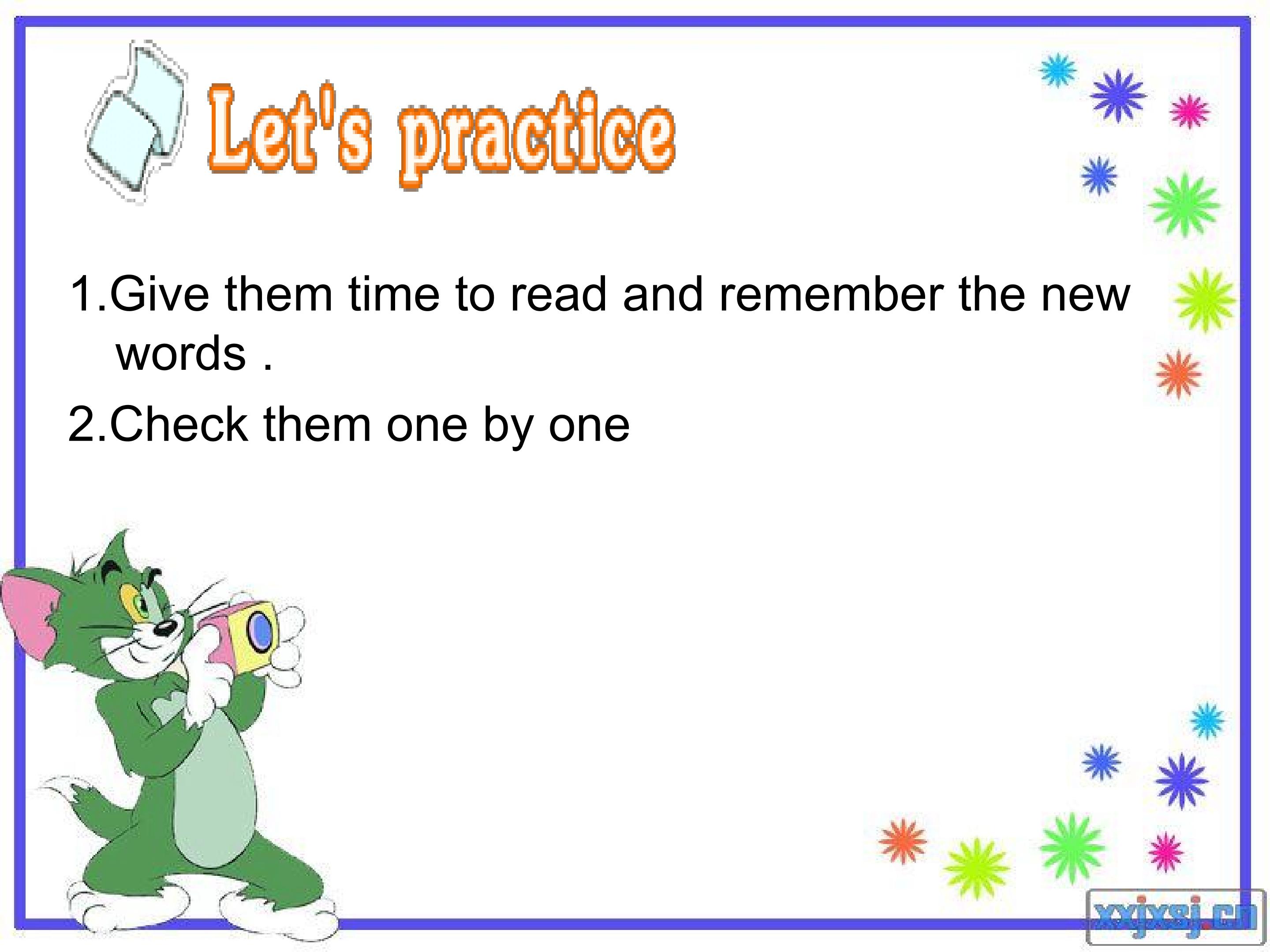 Let's practice

1.Give them time to read and remember the new words .

2.Check them one by one

xxjxsj.cn